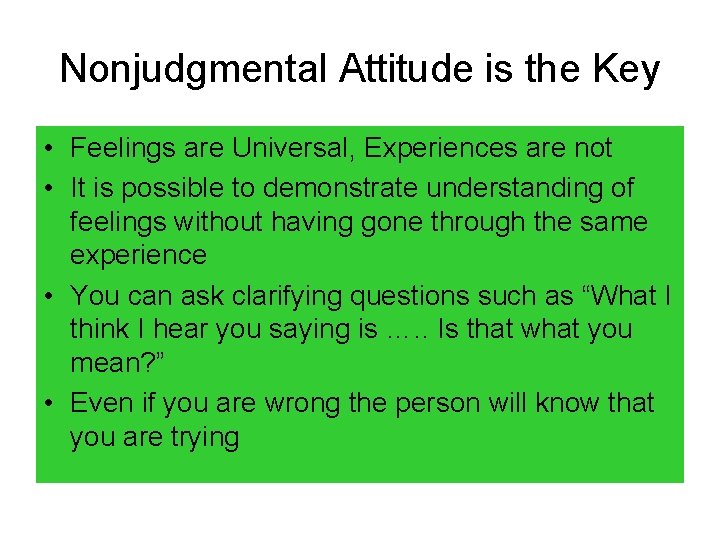 Nonjudgmental Attitude is the Key

• Feelings are Universal, Experiences are not
• It is possible to demonstrate understanding of feelings without having gone through the same experience
• You can ask clarifying questions such as “What I think I hear you saying is ….. Is that what you mean?”
• Even if you are wrong the person will know that you are trying